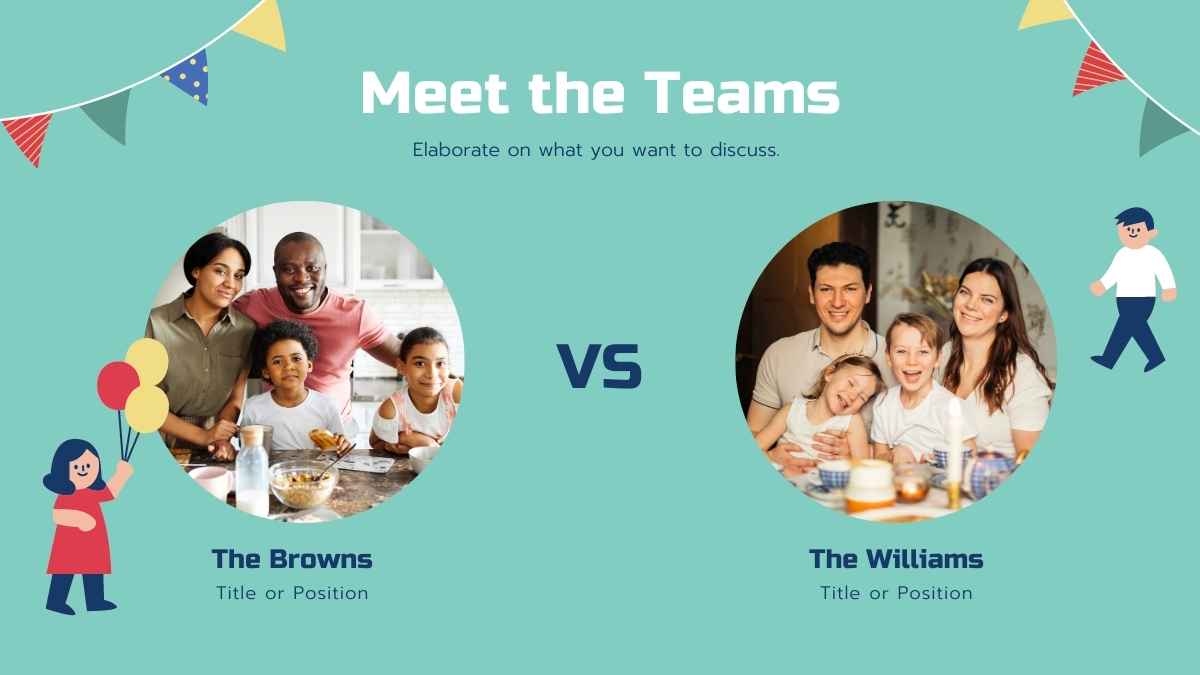 Meet the Teams

Elaborate on what you want to discuss.

VS

The Browns

Title or Position

The Williams

Title or Position